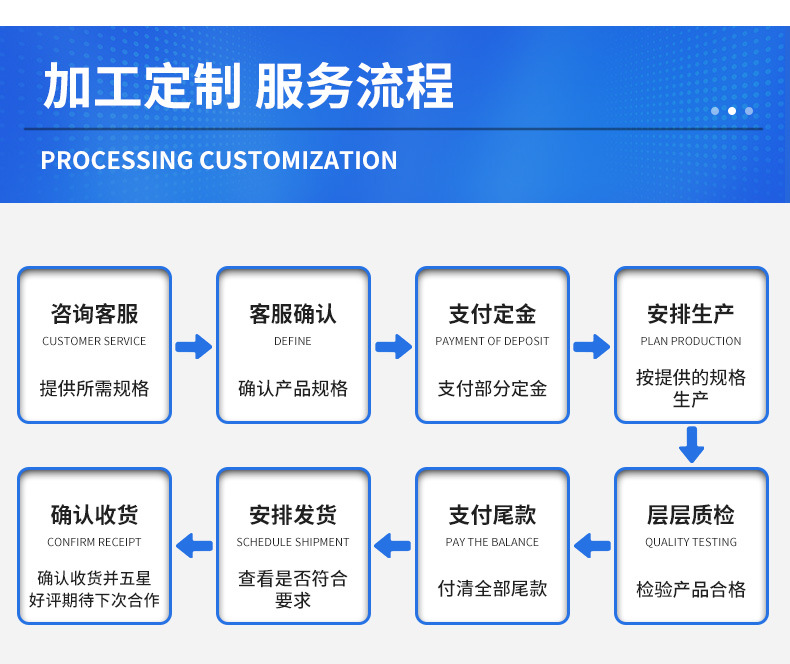 加工定制 服务流程

PROCESSING CUSTOMIZATION

咨询客服
CUSTOMER SERVICE
提供所需规格

客服确认
DEFINE
确认产品规格

支付定金
PAYMENT OF DEPOSIT
支付部分定金

安排生产
PLAN PRODUCTION
按提供的规格生产

层层质检
QUALITY TESTING
检验产品合格

支付尾款
PAY THE BALANCE
付清全部尾款

安排发货
SCHEDULE SHIPMENT
查看是否符合要求

确认收货
CONFIRM RECEIPT
确认收货并五星好评期待下次合作